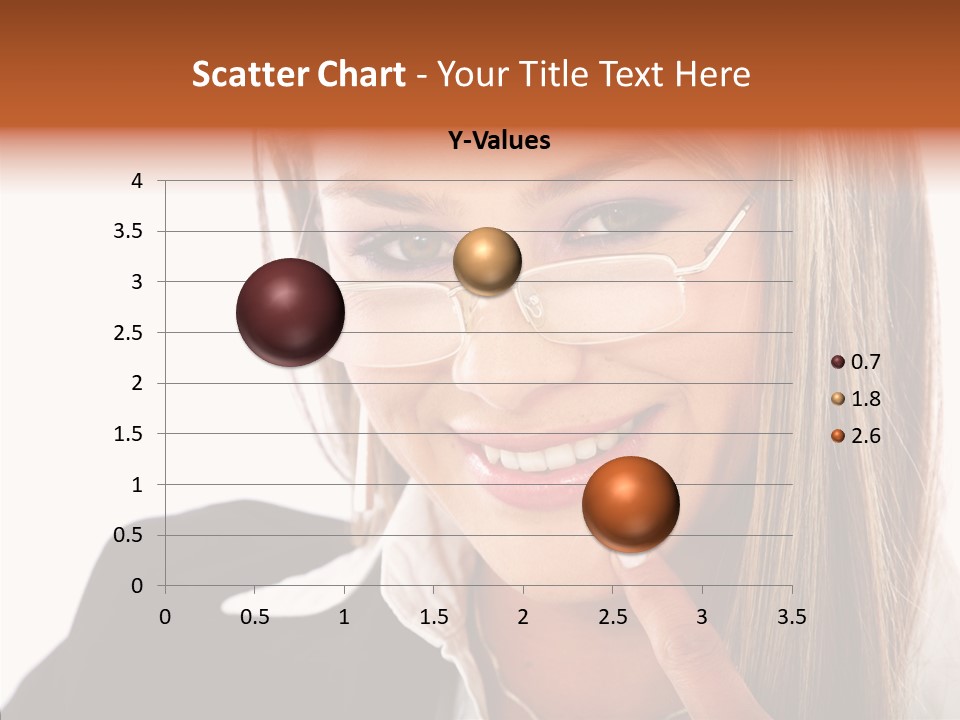 Scatter Chart - Your Title Text Here

Y-Values

4
3.5
3
2.5
2
1.5
1
0.5
0

0 0.5 1 1.5 2 2.5 3 3.5

0.7
1.8
2.6